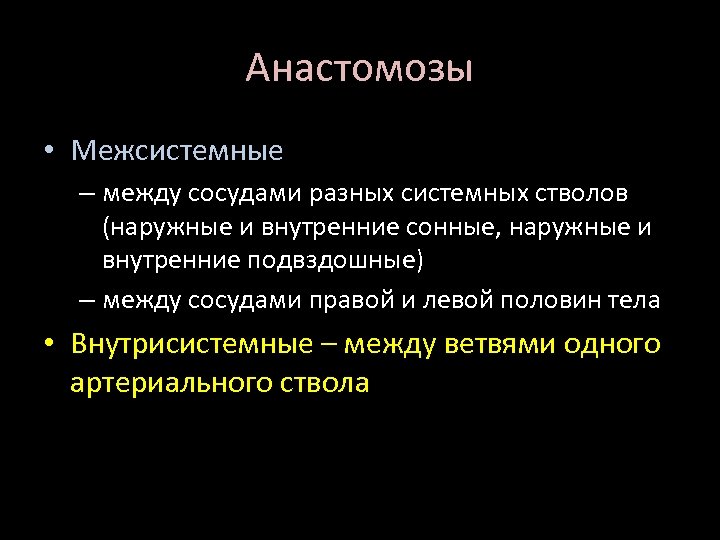 Анастомозы

• Межсистемные
– между сосудами разных системных стволов (наружные и внутренние сонные, наружные и внутренние подвздошные)
– между сосудами правой и левой половин тела
• Внутрисистемные – между ветвями одного артериального ствола